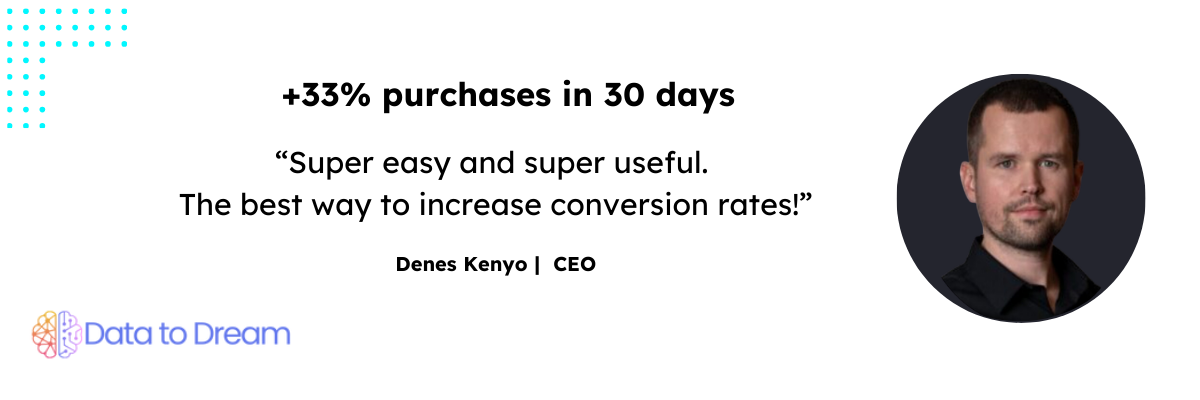 +33% purchases in 30 days

“Super easy and super useful.
The best way to increase conversion rates!”

Denes Kenyo | CEO

Data to Dream